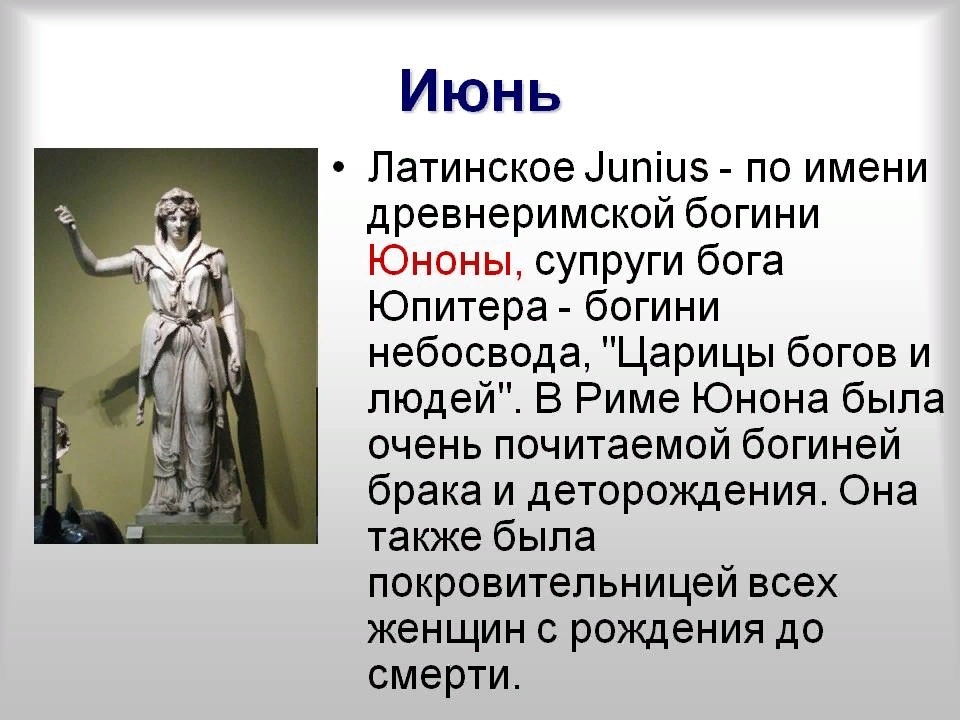 Июнь

• Латинское Junius - по имени древнеримской богини Юноны, супруги бога Юпитера - богини небосвода, "Царицы богов и людей". В Риме Юнона была очень почитаемой богиней брака и деторождения. Она также была покровительницей всех женщин с рождения до смерти.